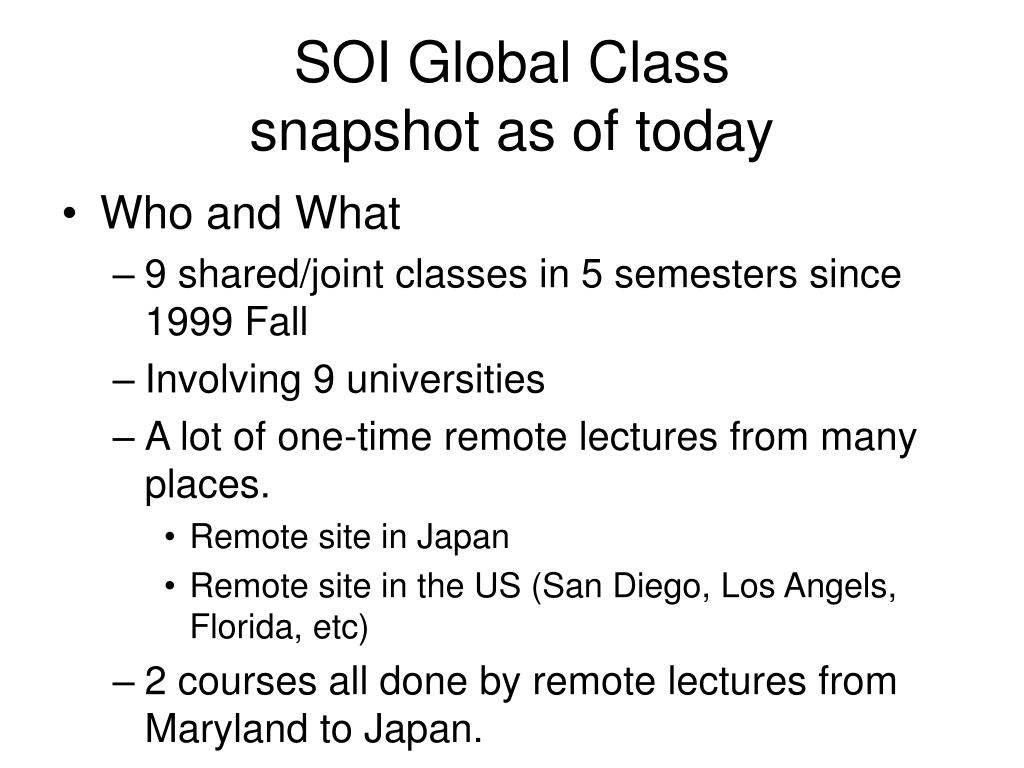 SOI Global Class
snapshot as of today

• Who and What
– 9 shared/joint classes in 5 semesters since 1999 Fall
– Involving 9 universities
– A lot of one-time remote lectures from many places.
• Remote site in Japan
• Remote site in the US (San Diego, Los Angels, Florida, etc)
– 2 courses all done by remote lectures from Maryland to Japan.